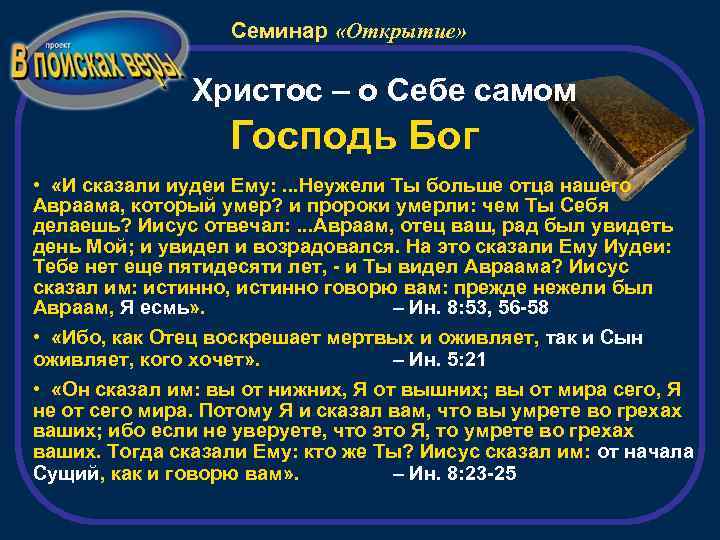 проект
В поисках веры

Семинар «Открытие»

Христос – о Себе самом

Господь Бог

• «И сказали иудеи Ему: ...Неужели Ты больше отца нашего Авраама, который умер? и пророки умерли: чем Ты Себя делаешь? Иисус отвечал: ...Авраам, отец ваш, рад был увидеть день Мой; и увидел и возрадовался. На это сказали Ему Иудеи: Тебе нет еще пятидесяти лет, - и Ты видел Авраама? Иисус сказал им: истинно, истинно говорю вам: прежде нежели был Авраам, Я есмь». – Ин. 8:53, 56-58

• «Ибо, как Отец воскрешает мертвых и оживляет, так и Сын оживляет, кого хочет». – Ин. 5:21

• «Он сказал им: вы от нижних, Я от вышних; вы от мира сего, Я не от сего мира. Потому Я и сказал вам, что вы умрете во грехах ваших; ибо если не уверуете, что это Я, то умрете во грехах ваших. Тогда сказали Ему: кто же Ты? Иисус сказал им: от начала Сущий, как и говорю вам». – Ин. 8:23-25